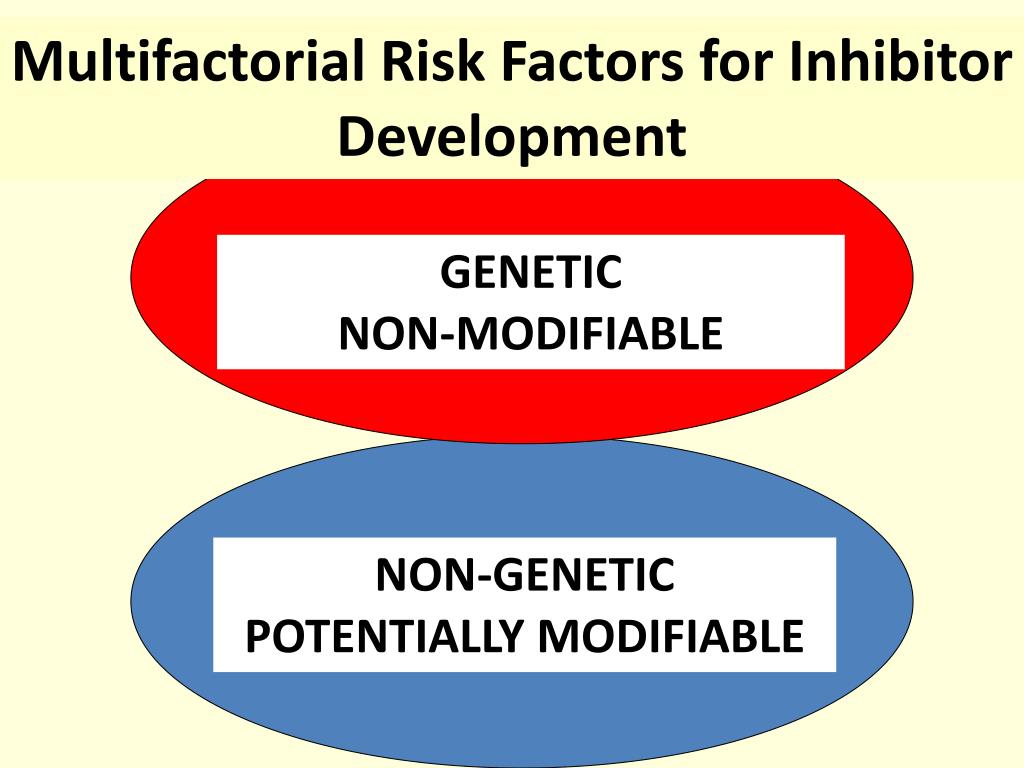 Multifactorial Risk Factors for Inhibitor Development

GENETIC
NON-MODIFIABLE

NON-GENETIC
POTENTIALLY MODIFIABLE